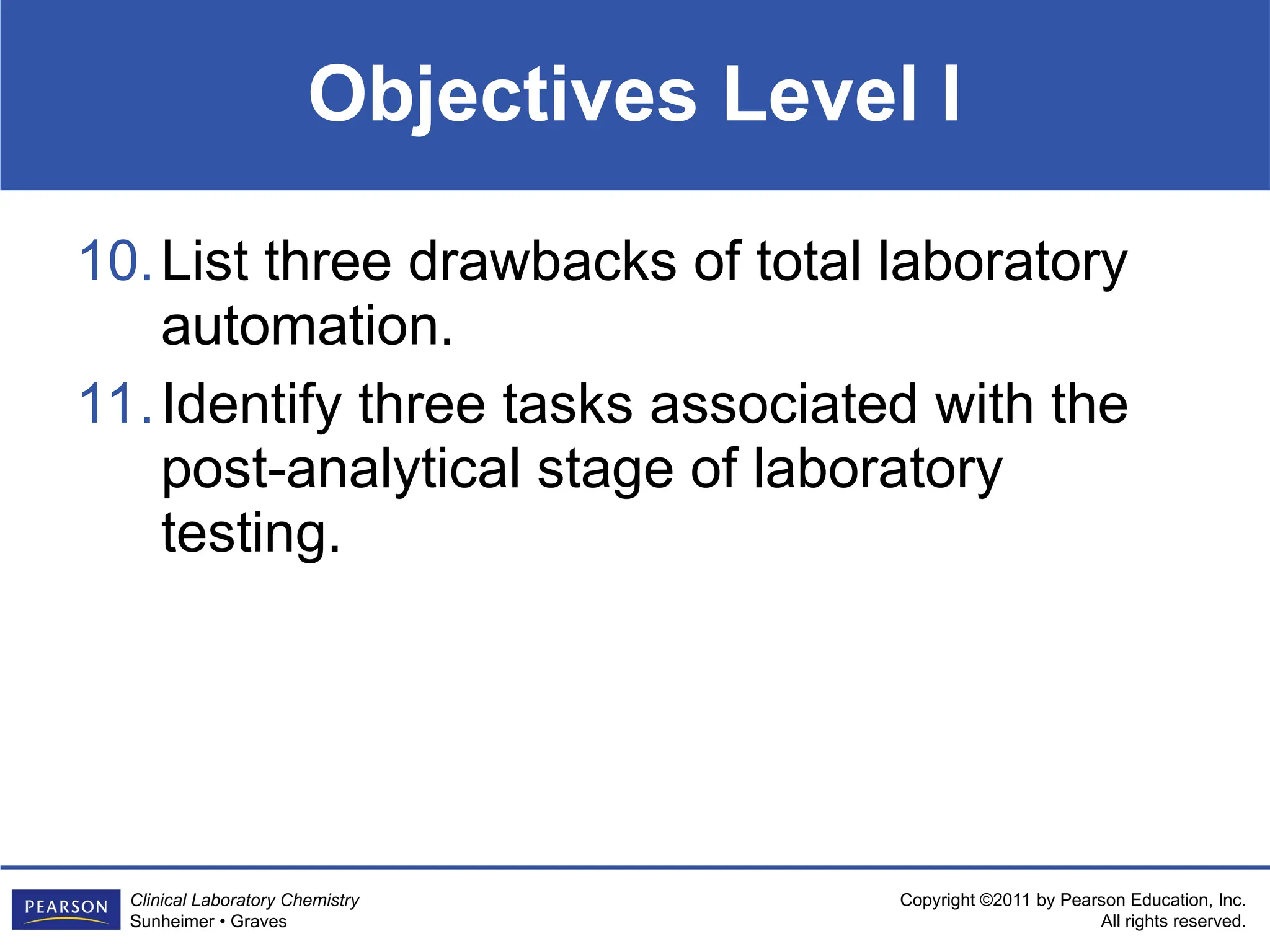 Objectives Level I

10. List three drawbacks of total laboratory automation.

11. Identify three tasks associated with the post-analytical stage of laboratory testing.

PEARSON

Clinical Laboratory Chemistry
Sunheimer • Graves

Copyright ©2011 by Pearson Education, Inc.
All rights reserved.